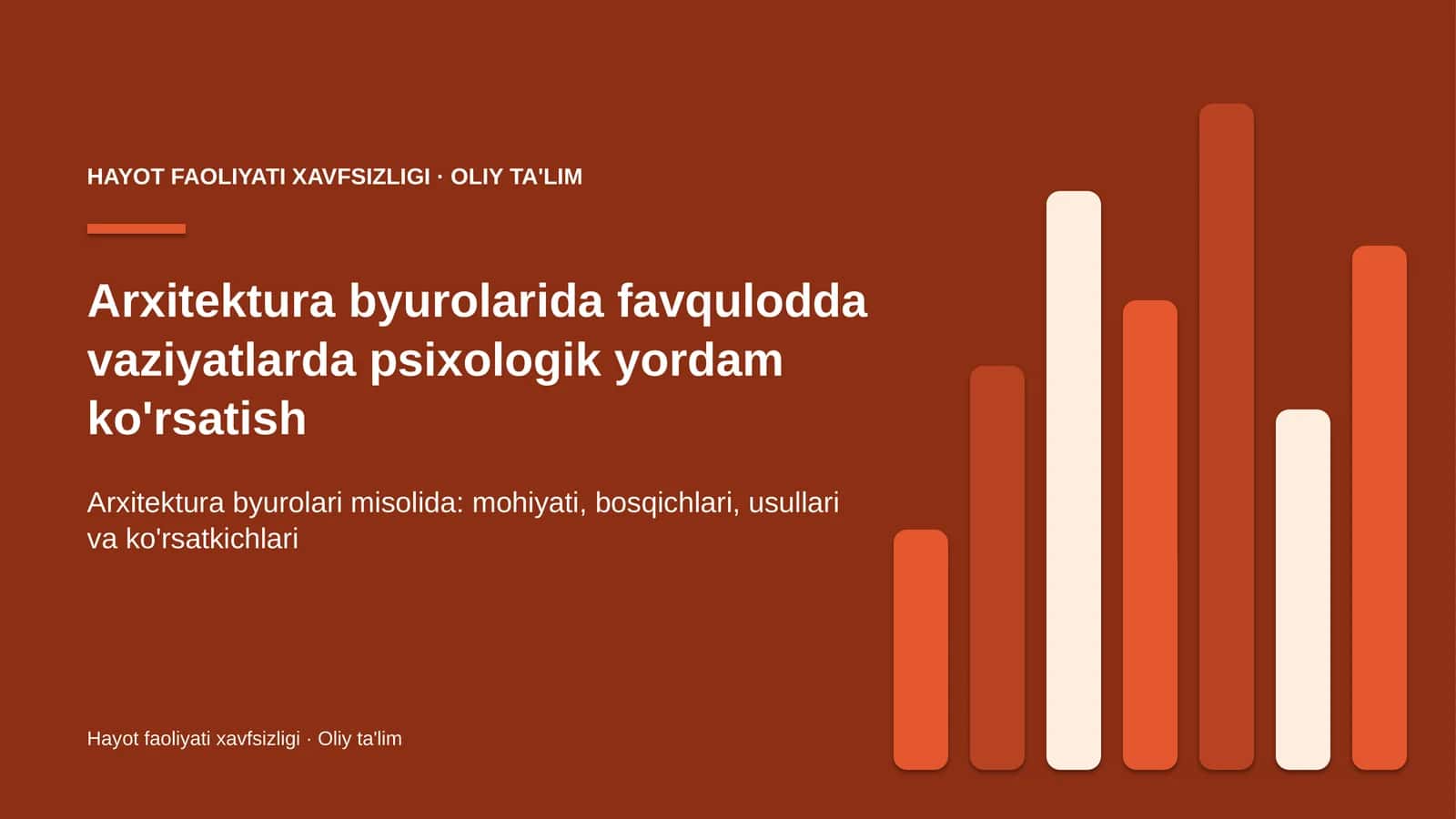 HAYOT FAOLIYATI XAVFSIZLIGI · OLIY TA'LIM

Arxitektura byurolarida favqulodda vaziyatlarda psixologik yordam ko'rsatish

Arxitektura byurolari misolida: mohiyati, bosqichlari, usullari va ko'rsatkichlari

Hayot faoliyati xavfsizligi · Oliy ta'lim